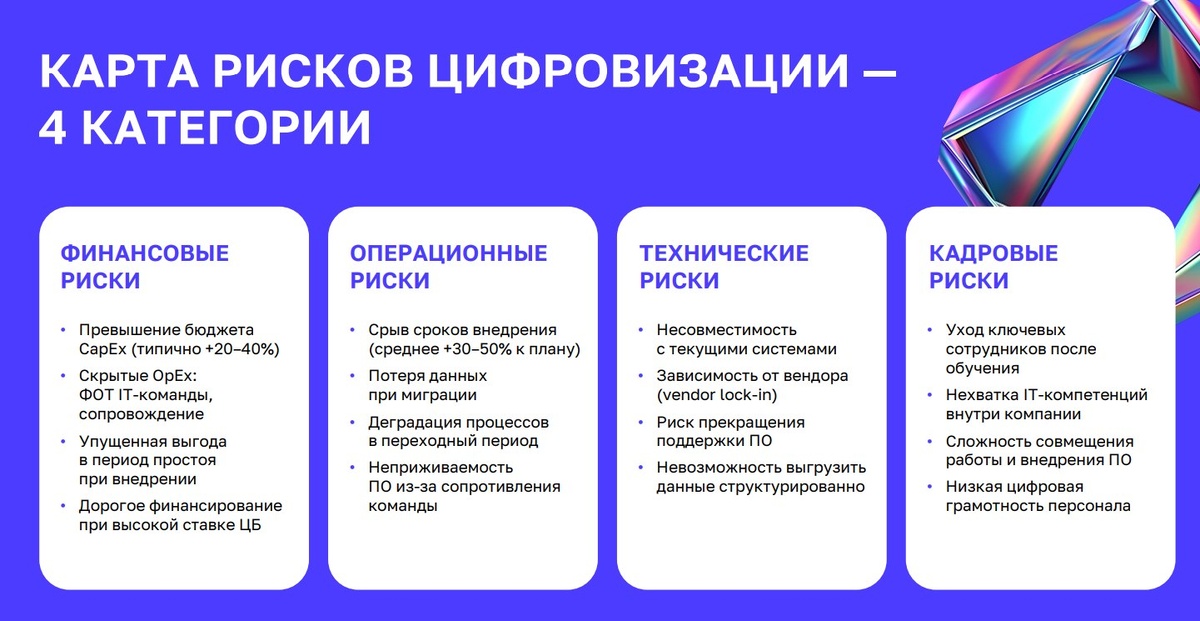 КАРТА РИСКОВ ЦИФРОВИЗАЦИИ — 4 КАТЕГОРИИ

ФИНАНСОВЫЕ РИСКИ

• Превышение бюджета CapEx (типично +20–40%)
• Скрытые OpEx: ФОТ IT-команды, сопровождение
• Упущенная выгода в период простоя при внедрении
• Дорогое финансирование при высокой ставке ЦБ

ОПЕРАЦИОННЫЕ РИСКИ

• Срыв сроков внедрения (среднее +30–50% к плану)
• Потеря данных при миграции
• Деградация процессов в переходный период
• Неприживаемость ПО из-за сопротивления команды

ТЕХНИЧЕСКИЕ РИСКИ

• Несовместимость с текущими системами
• Зависимость от вендора (vendor lock-in)
• Риск прекращения поддержки ПО
• Невозможность выгрузить данные структурированно

КАДРОВЫЕ РИСКИ

• Уход ключевых сотрудников после обучения
• Нехватка IT-компетенций внутри компании
• Сложность совмещения работы и внедрения ПО
• Низкая цифровая грамотность персонала